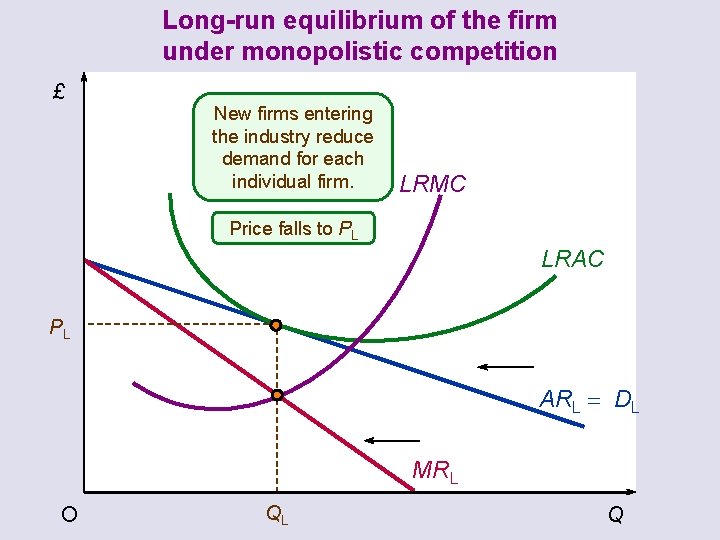 Long-run equilibrium of the firm under monopolistic competition

£

New firms entering the industry reduce demand for each individual firm.

Price falls to $P_L$

LRMC

LRAC

$P_L$

$AR_L = D_L$

$MR_L$

O

$Q_L$

Q